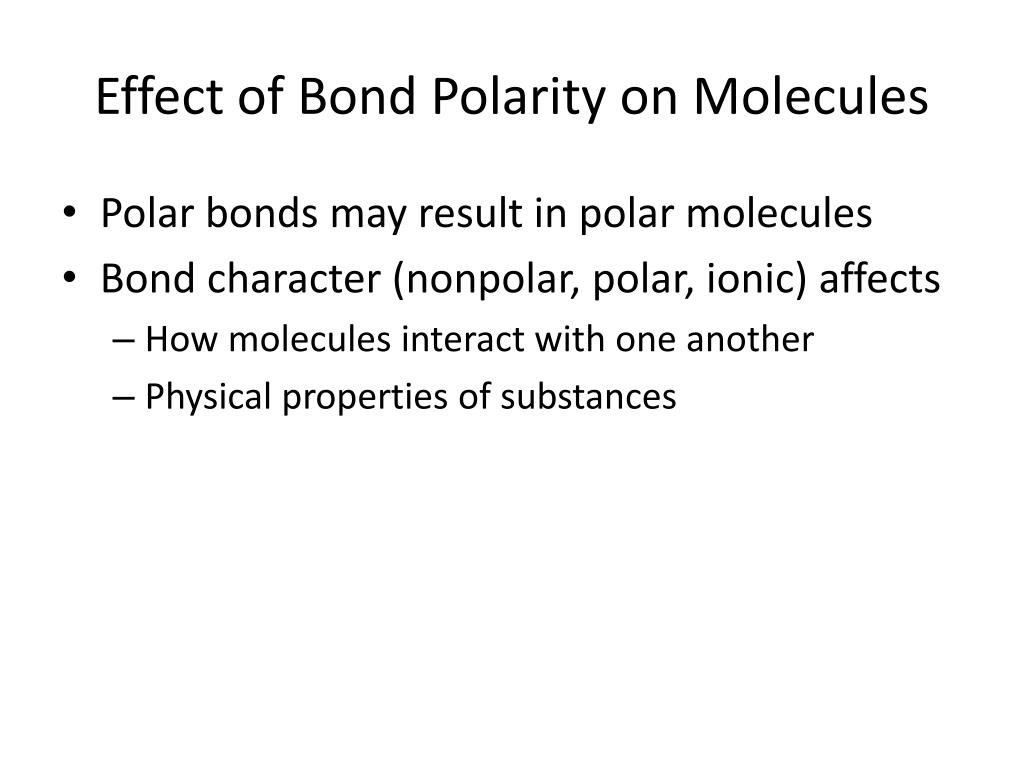 Effect of Bond Polarity on Molecules

• Polar bonds may result in polar molecules
• Bond character (nonpolar, polar, ionic) affects
– How molecules interact with one another
– Physical properties of substances